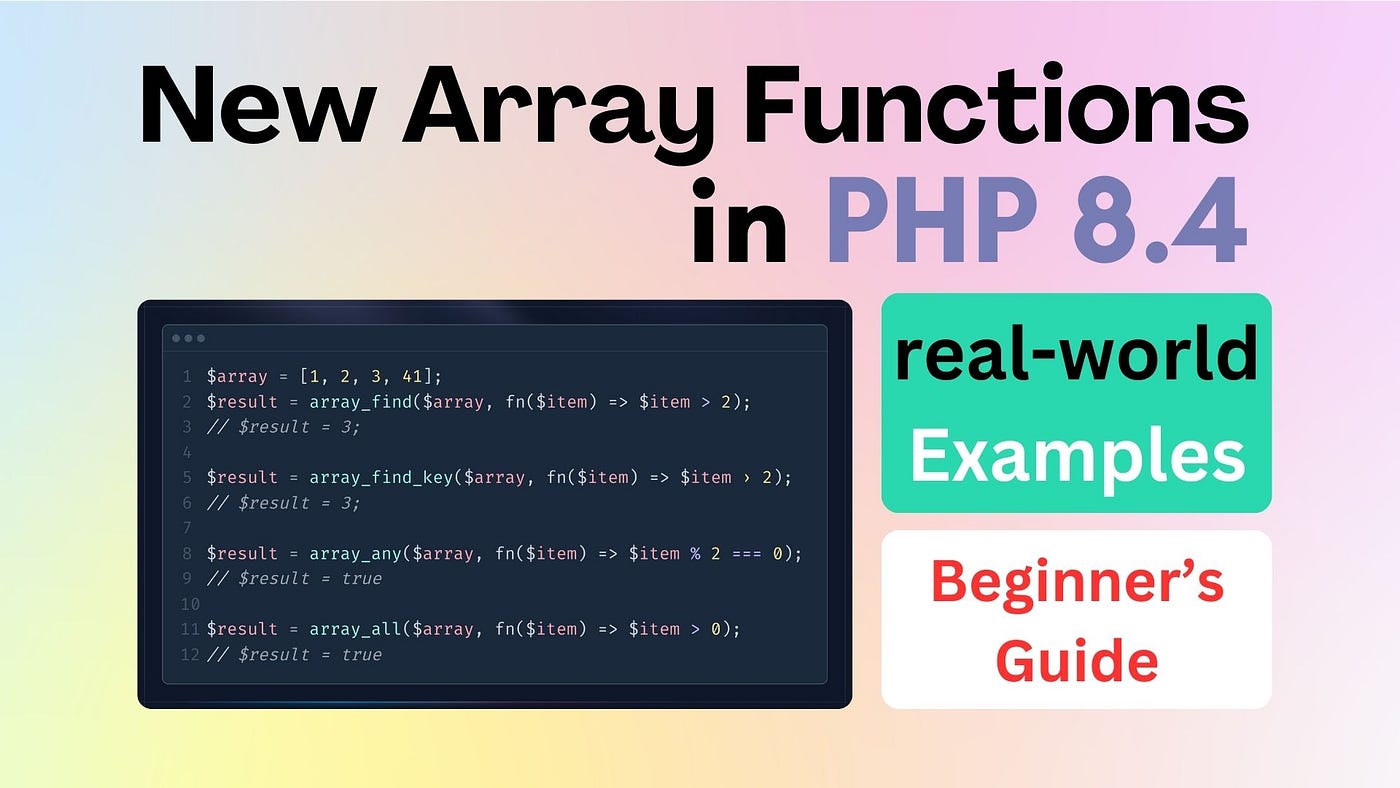 New Array Functions in PHP 8.4

1 $array = [1, 2, 3, 41];
2 $result = array_find($array, fn($item) => $item > 2);
3 // $result = 3;
4
5 $result = array_find_key($array, fn($item) => $item › 2);
6 // $result = 3;
7
8 $result = array_any($array, fn($item) => $item % 2 === 0);
9 // $result = true
10
11 $result = array_all($array, fn($item) => $item > 0);
12 // $result = true

real-world Examples

Beginner's Guide